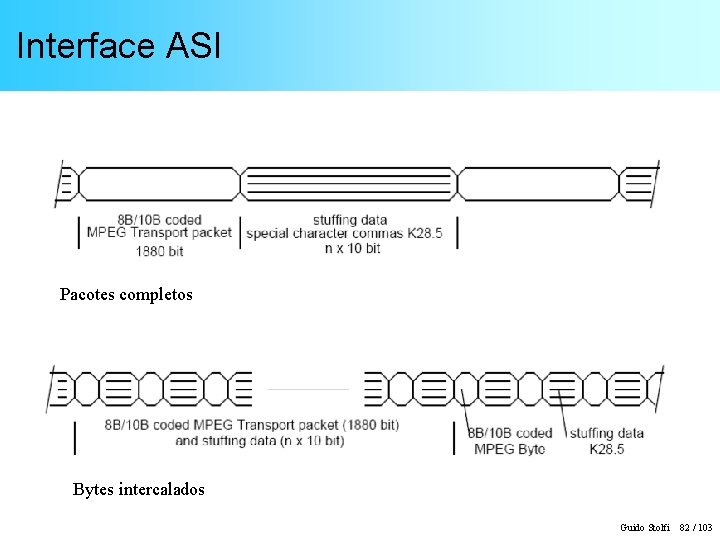 Interface ASI

8B/10B coded MPEG Transport packet 1880 bit

stuffing data special character commas K28.5 n x 10 bit

Pacotes completos

8B/10B coded MPEG Transport packet (1880 bit) and stuffing data (n x 10 bit)

8B/10B coded MPEG Byte

stuffing data K28.5

Bytes intercalados

Guido Stolfi 82 / 103